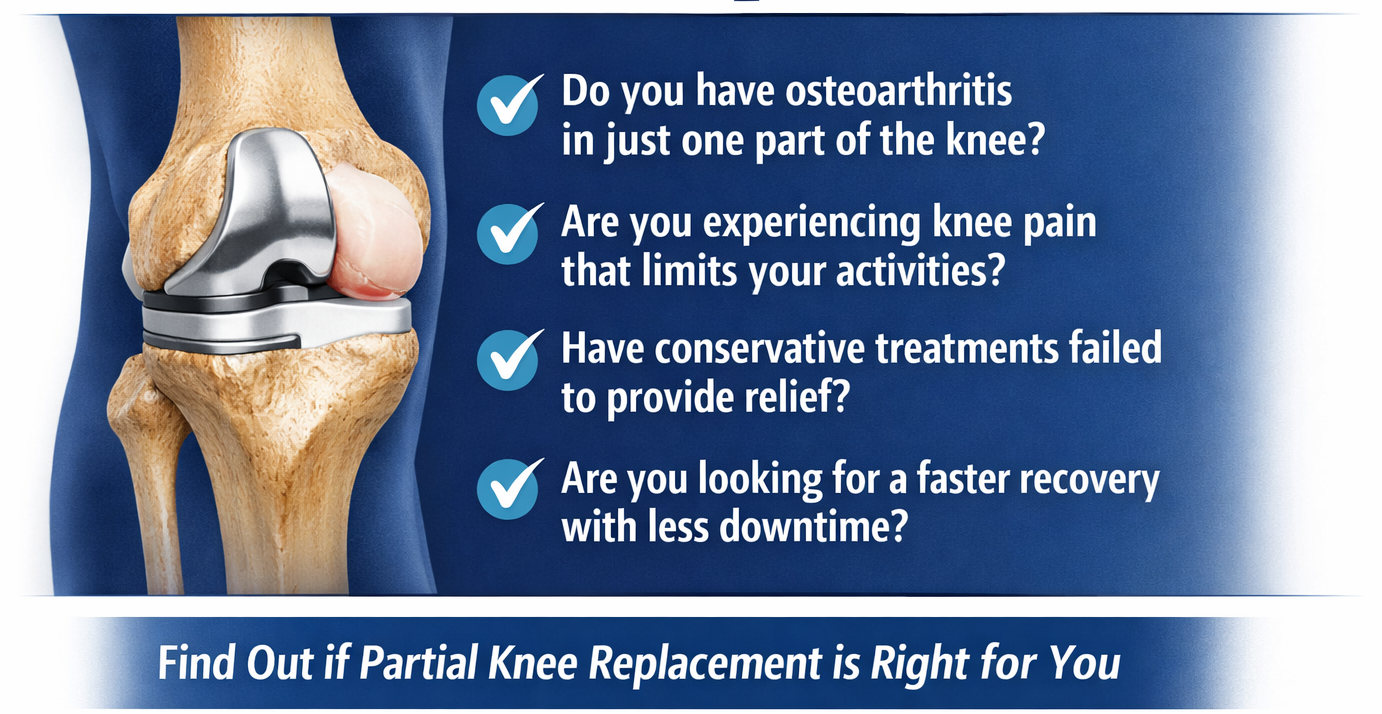 Do you have osteoarthritis in just one part of the knee?

Are you experiencing knee pain that limits your activities?

Have conservative treatments failed to provide relief?

Are you looking for a faster recovery with less downtime?

Find Out if Partial Knee Replacement is Right for You